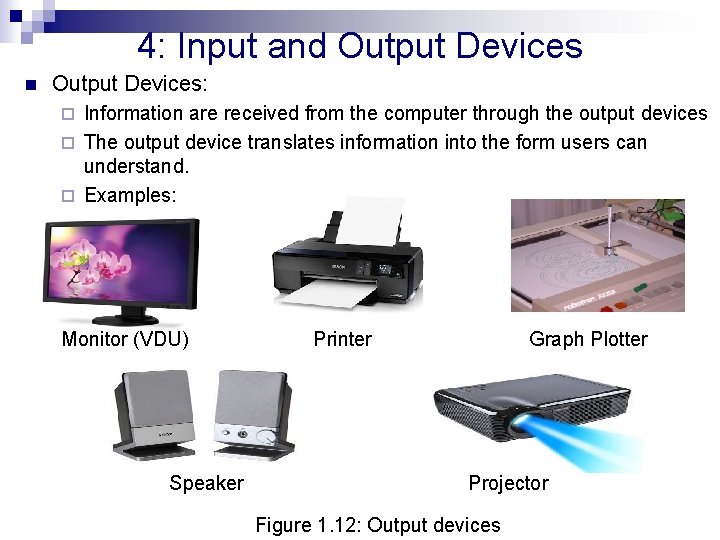 4: Input and Output Devices

Output Devices:

Information are received from the computer through the output devices

The output device translates information into the form users can understand.

Examples:

Monitor (VDU)

Printer

Graph Plotter

Speaker

Projector

Figure 1.12: Output devices